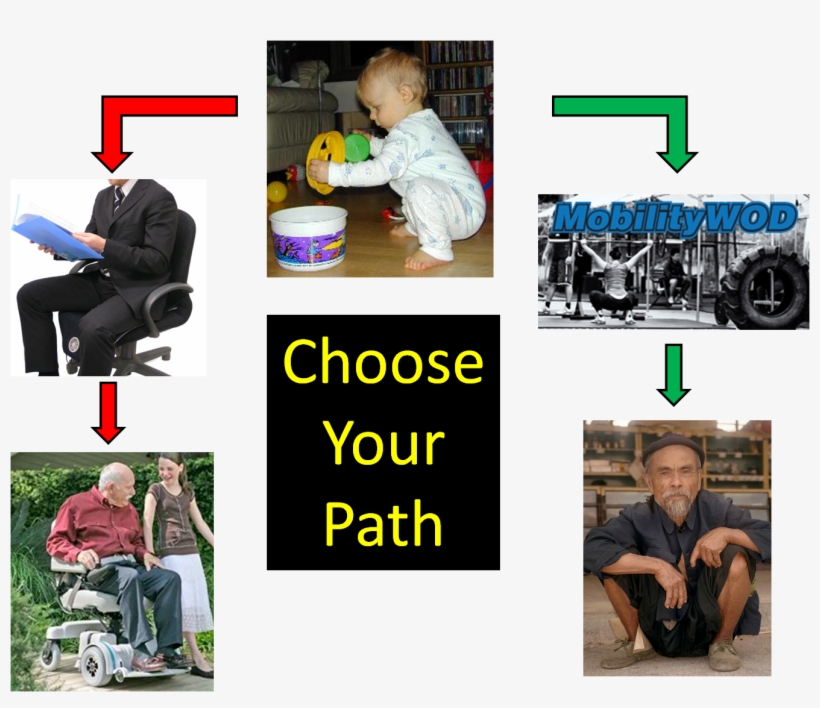 MobilityWOD

Choose Your Path